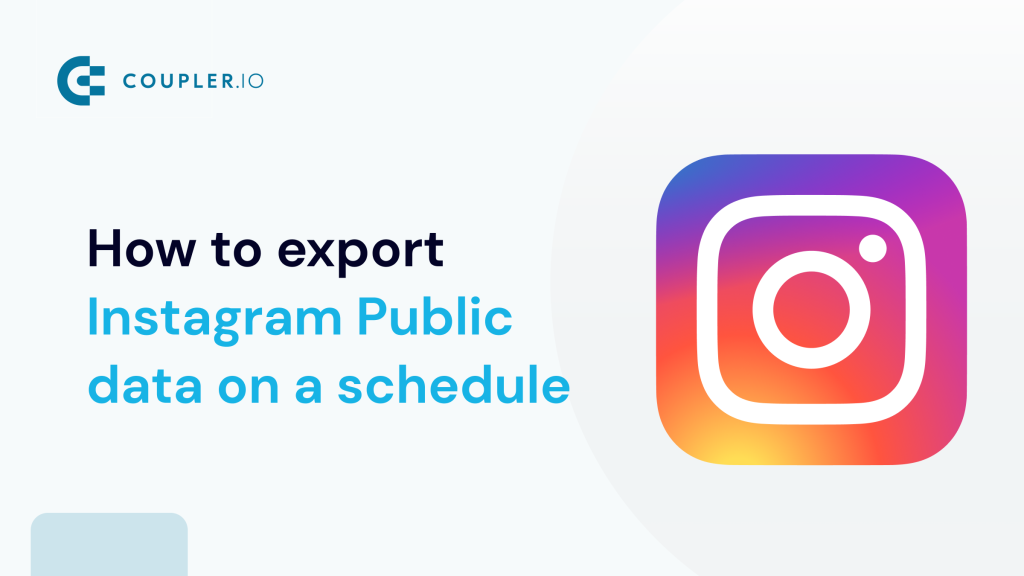 COUPLER.IO

How to export Instagram Public data on a schedule